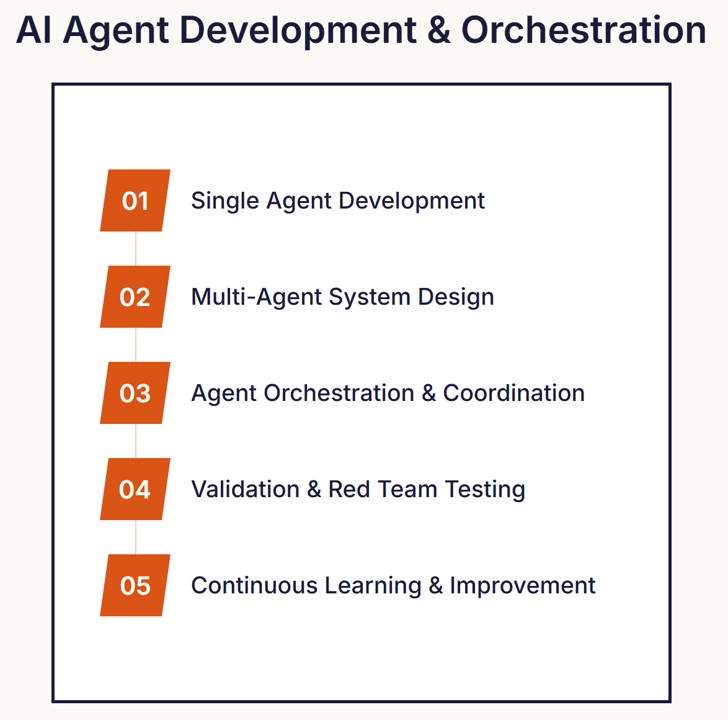 AI Agent Development & Orchestration

01 Single Agent Development

02 Multi-Agent System Design

03 Agent Orchestration & Coordination

04 Validation & Red Team Testing

05 Continuous Learning & Improvement